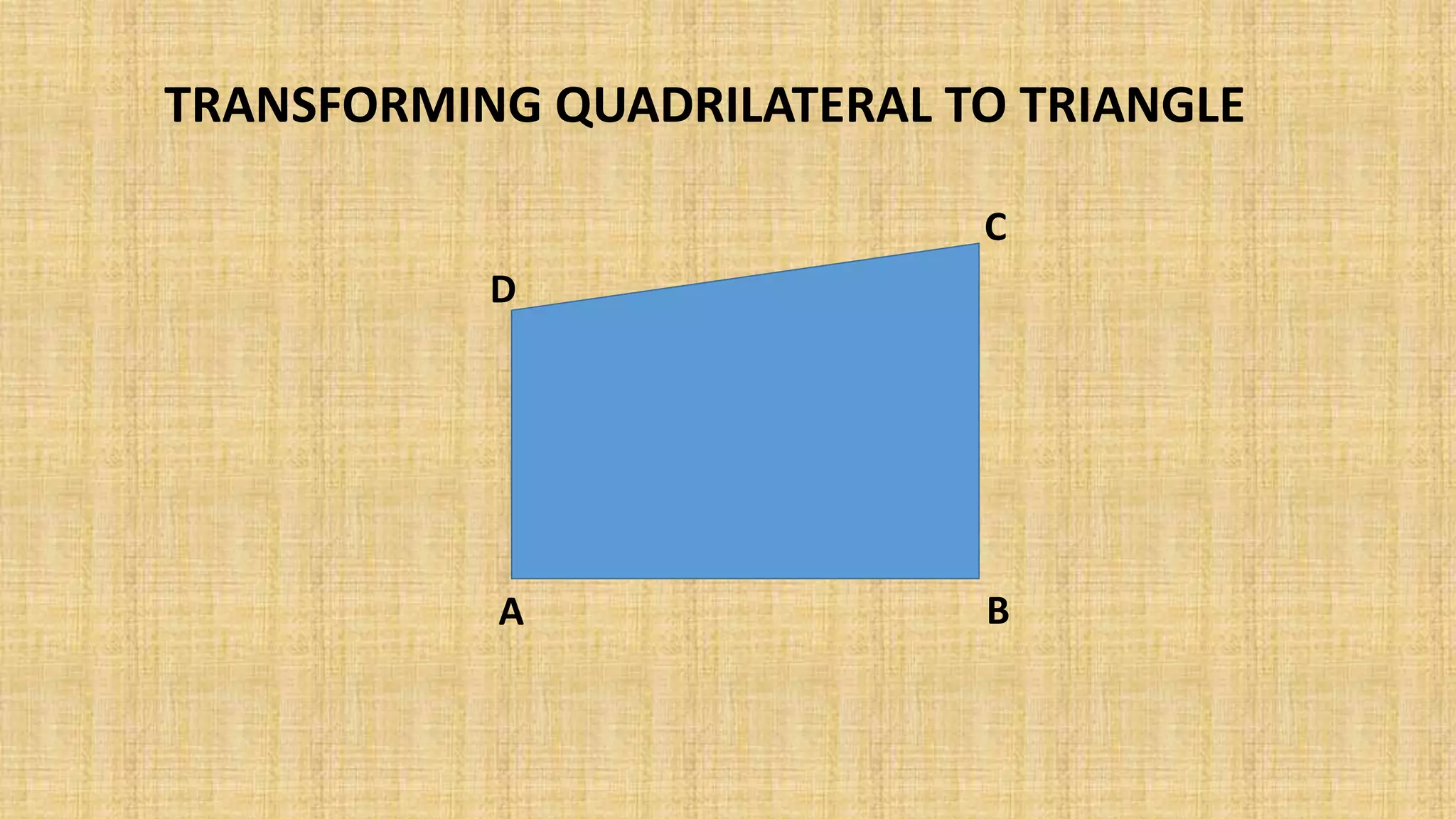 TRANSFORMING QUADRILATERAL TO TRIANGLE

C

D

A

B